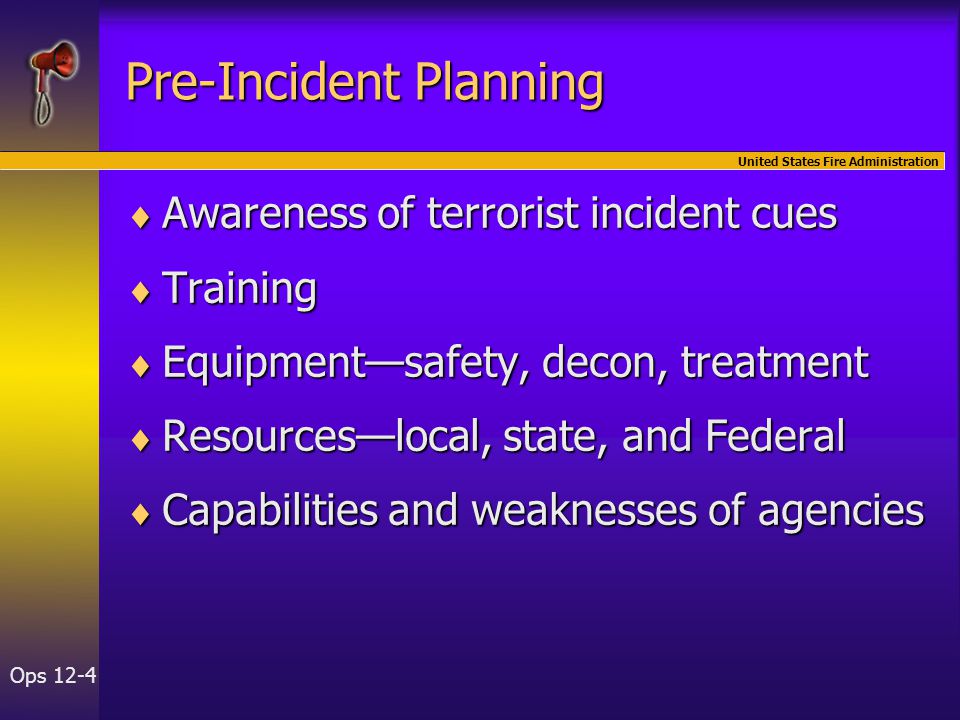 Pre-Incident Planning

United States Fire Administration

♦ Awareness of terrorist incident cues

♦ Training

♦ Equipment—safety, decon, treatment

♦ Resources—local, state, and Federal

♦ Capabilities and weaknesses of agencies

Ops 12-4